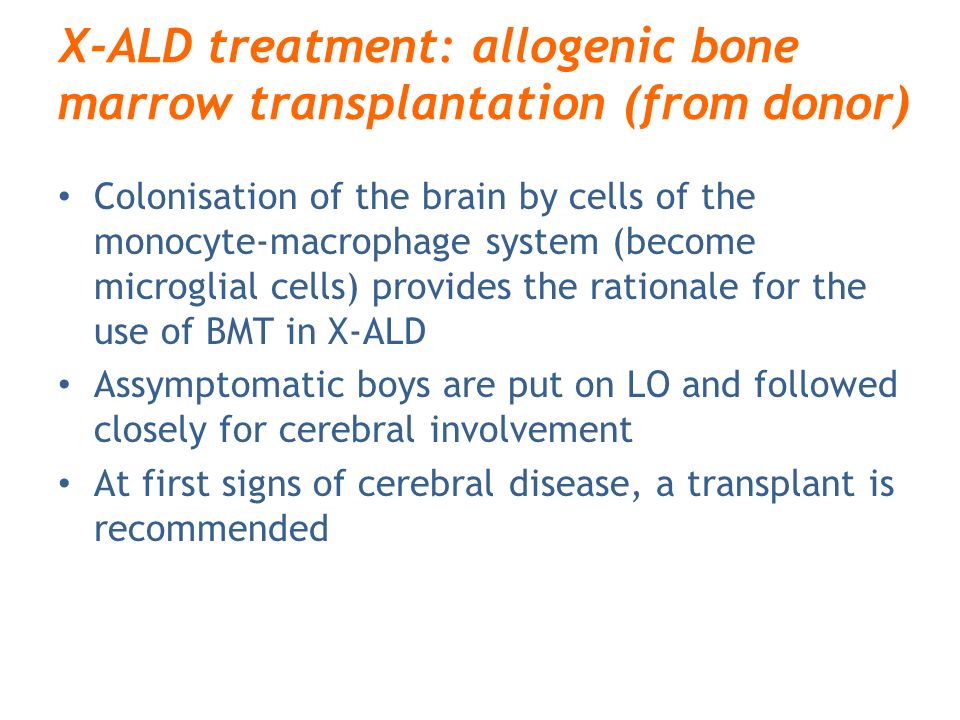 X-ALD treatment: allogenic bone marrow transplantation (from donor)

• Colonisation of the brain by cells of the monocyte-macrophage system (become microglial cells) provides the rationale for the use of BMT in X-ALD
• Assymptomatic boys are put on LO and followed closely for cerebral involvement
• At first signs of cerebral disease, a transplant is recommended